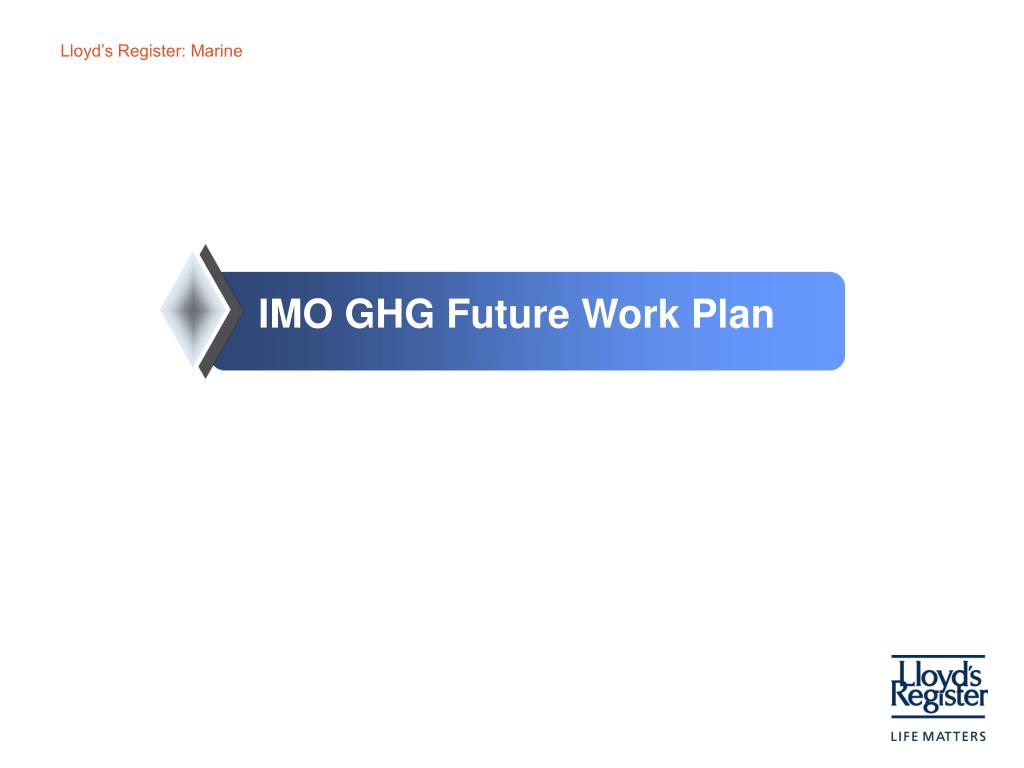 Lloyd's Register: Marine

IMO GHG Future Work Plan

Lloyd's Register

LIFE MATTERS